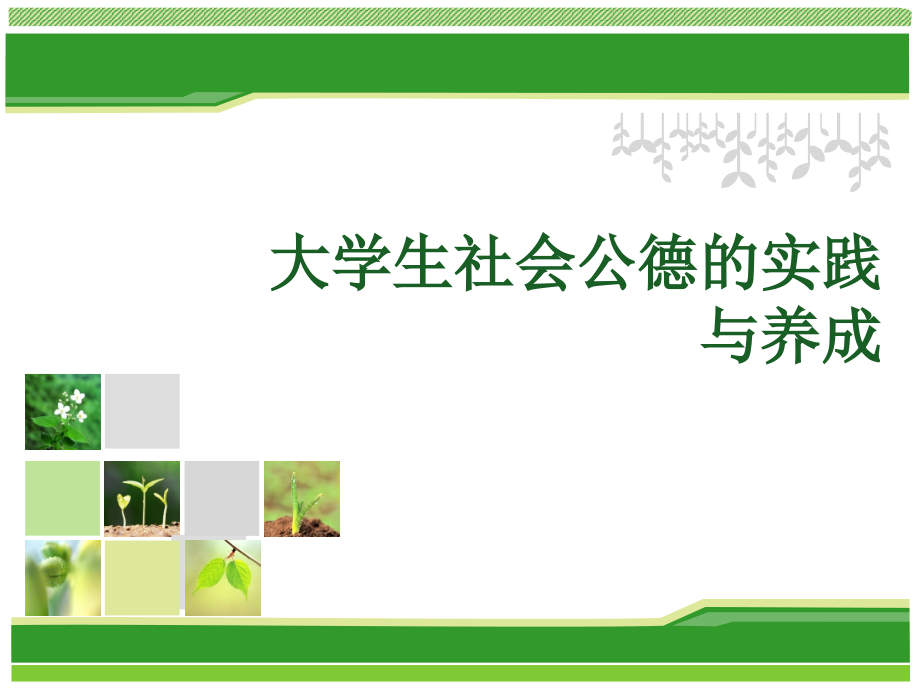 大学生社会公德的实践与养成